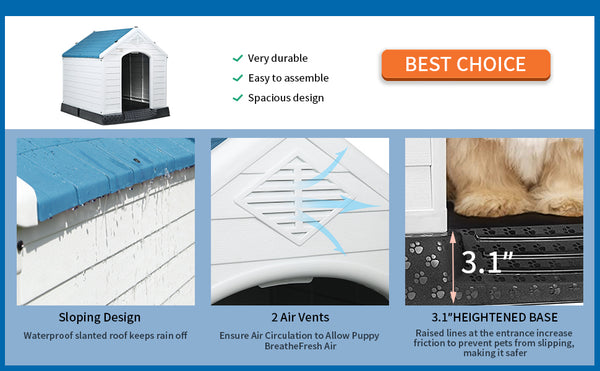 ✓ Very durable
✓ Easy to assemble
✓ Spacious design

BEST CHOICE

3.1"

Sloping Design
Waterproof slanted roof keeps rain off

2 Air Vents
Ensure Air Circulation to Allow Puppy BreatheFresh Air

3.1"HEIGHTENED BASE
Raised lines at the entrance increase friction to prevent pets from slipping, making it safer